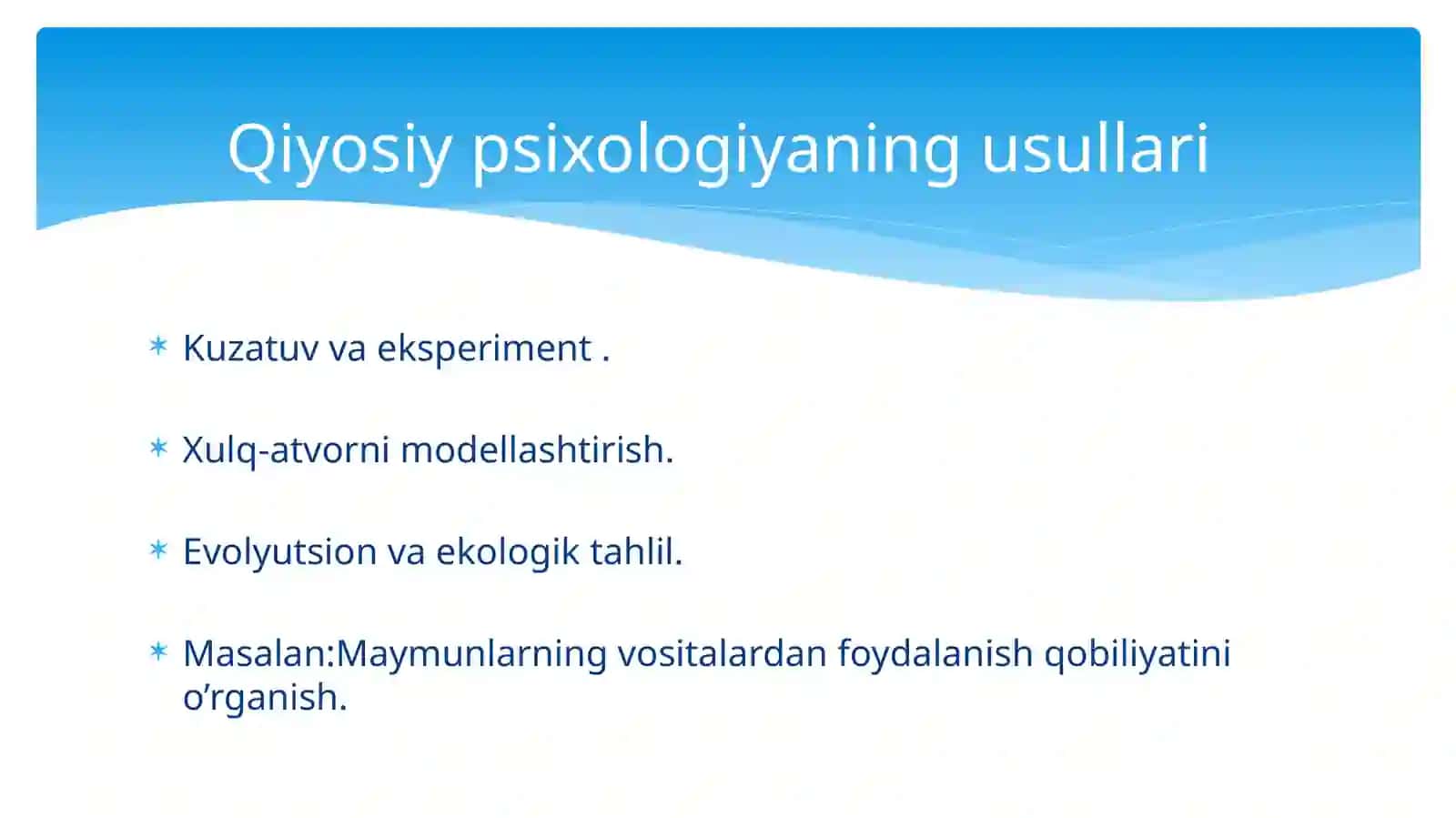 Qiyosiy psixologiyaning usullari

* Kuzatuv va eksperiment .

* Xulq-atvorni modellashtirish.

* Evolyutsion va ekologik tahlil.

* Masalan:Maymunlarning vositalardan foydalanish qobiliyatini o’rganish.